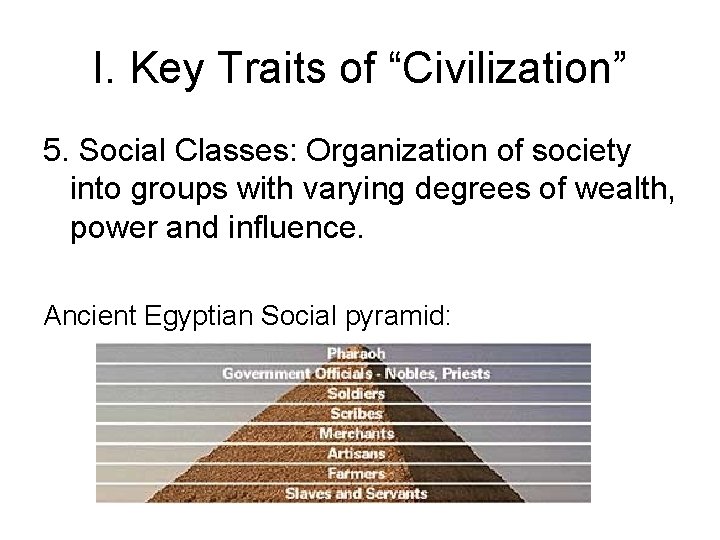 I. Key Traits of “Civilization”

5. Social Classes: Organization of society into groups with varying degrees of wealth, power and influence.

Ancient Egyptian Social pyramid:

Pharaoh
Government Officials - Nobles, Priests
Soldiers
Scribes
Merchants
Artisans
Farmers
Slaves and Servants